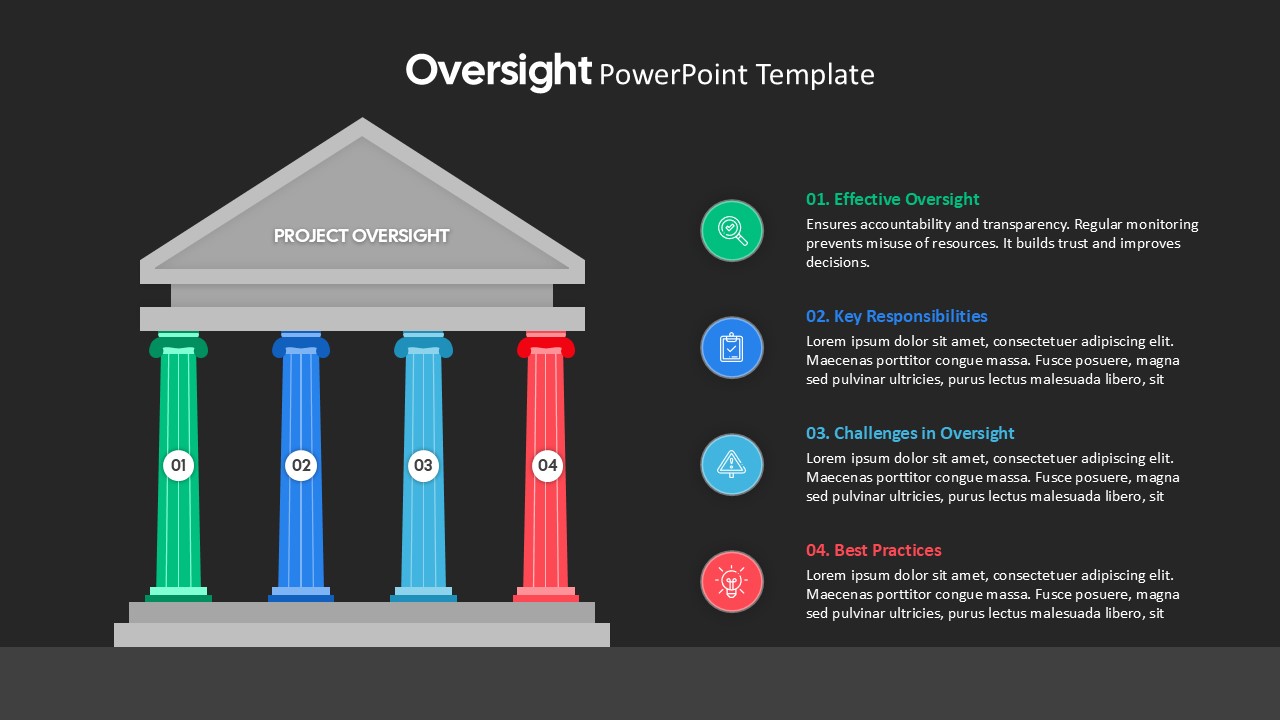 Oversight PowerPoint Template

PROJECT OVERSIGHT

01

02

03

04

01. Effective Oversight
Ensures accountability and transparency. Regular monitoring prevents misuse of resources. It builds trust and improves decisions.

02. Key Responsibilities
Lorem ipsum dolor sit amet, consectetuer adipiscing elit. Maecenas porttitor congue massa. Fusce posuere, magna sed pulvinar ultricies, purus lectus malesuada libero, sit

03. Challenges in Oversight
Lorem ipsum dolor sit amet, consectetuer adipiscing elit. Maecenas porttitor congue massa. Fusce posuere, magna sed pulvinar ultricies, purus lectus malesuada libero, sit

04. Best Practices
Lorem ipsum dolor sit amet, consectetuer adipiscing elit. Maecenas porttitor congue massa. Fusce posuere, magna sed pulvinar ultricies, purus lectus malesuada libero, sit